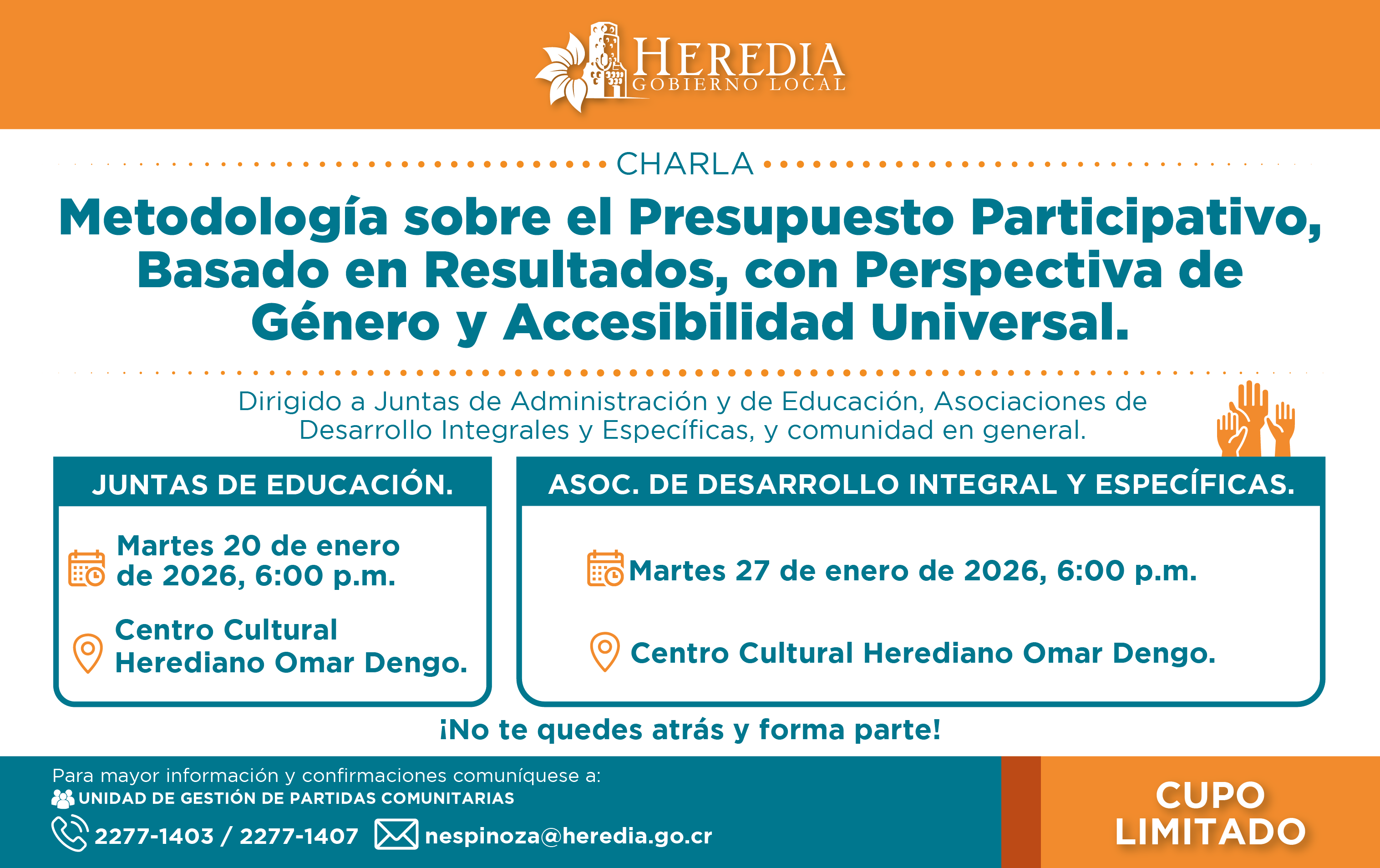 HEREDIA
GOBIERNO LOCAL

CHARLA

Metodología sobre el Presupuesto Participativo, Basado en Resultados, con Perspectiva de Género y Accesibilidad Universal.

Dirigido a Juntas de Administración y de Educación, Asociaciones de Desarrollo Integrales y Específicas, y comunidad en general.

JUNTAS DE EDUCACIÓN.

Martes 20 de enero de 2026, 6:00 p.m.

Centro Cultural Herediano Omar Dengo.

ASOC. DE DESARROLLO INTEGRAL Y ESPECÍFICAS.

Martes 27 de enero de 2026, 6:00 p.m.

Centro Cultural Herediano Omar Dengo.

¡No te quedes atrás y forma parte!

Para mayor información y confirmaciones comuníquese a:
UNIDAD DE GESTIÓN DE PARTIDAS COMUNITARIAS
2277-1403 / 2277-1407 nespinoza@heredia.go.cr

CUPO LIMITADO